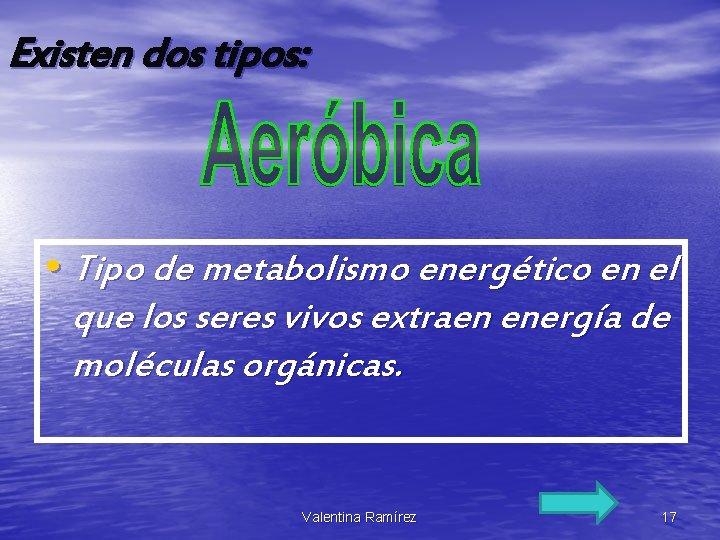 Existen dos tipos:

Aeróbica

• Tipo de metabolismo energético en el que los seres vivos extraen energía de moléculas orgánicas.

Valentina Ramírez

17